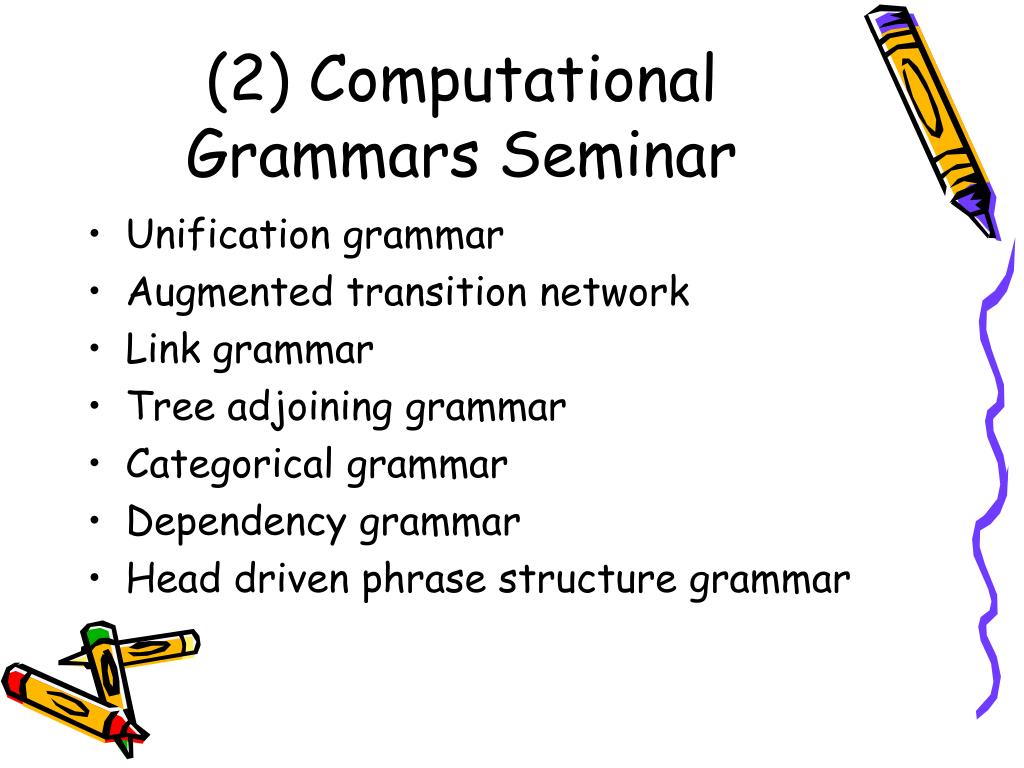 (2) Computational Grammars Seminar

• Unification grammar
• Augmented transition network
• Link grammar
• Tree adjoining grammar
• Categorical grammar
• Dependency grammar
• Head driven phrase structure grammar